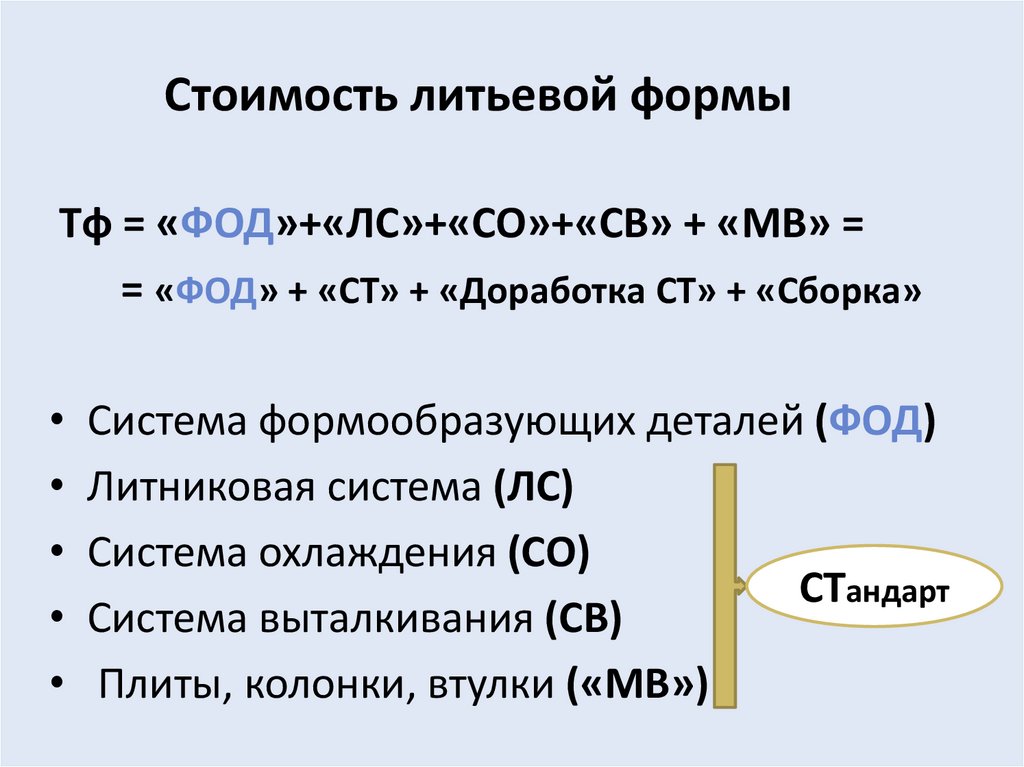 Стоимость литьевой формы

Тф = «ФОД»+«ЛС»+«СО»+«СВ» + «МВ» =
= «ФОД» + «СТ» + «Доработка СТ» + «Сборка»

• Система формообразующих деталей (ФОД)
• Литниковая система (ЛС)
• Система охлаждения (СО)
• Система выталкивания (СВ)
• Плиты, колонки, втулки («МВ»)

СТандарт